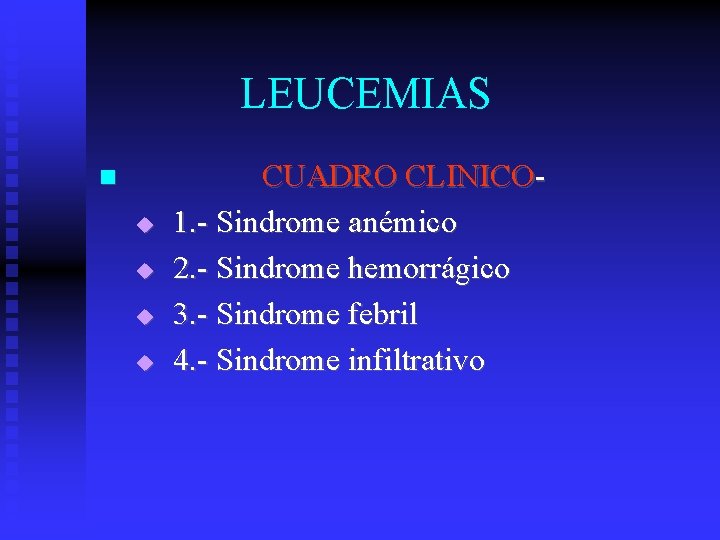 LEUCEMIAS

• CUADRO CLINICO-
• 1.- Sindrome anémico
• 2.- Sindrome hemorrágico
• 3.- Sindrome febril
• 4.- Sindrome infiltrativo